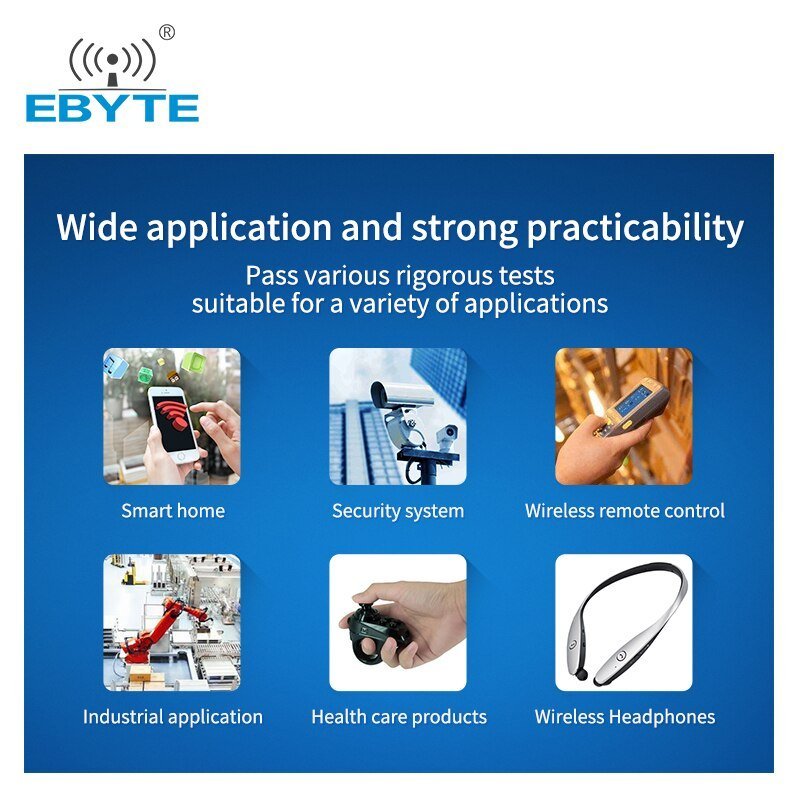 ®
EBYTE

Wide application and strong practicability

Pass various rigorous tests
suitable for a variety of applications

Smart home

Security system

Wireless remote control

Industrial application

Health care products

Wireless Headphones